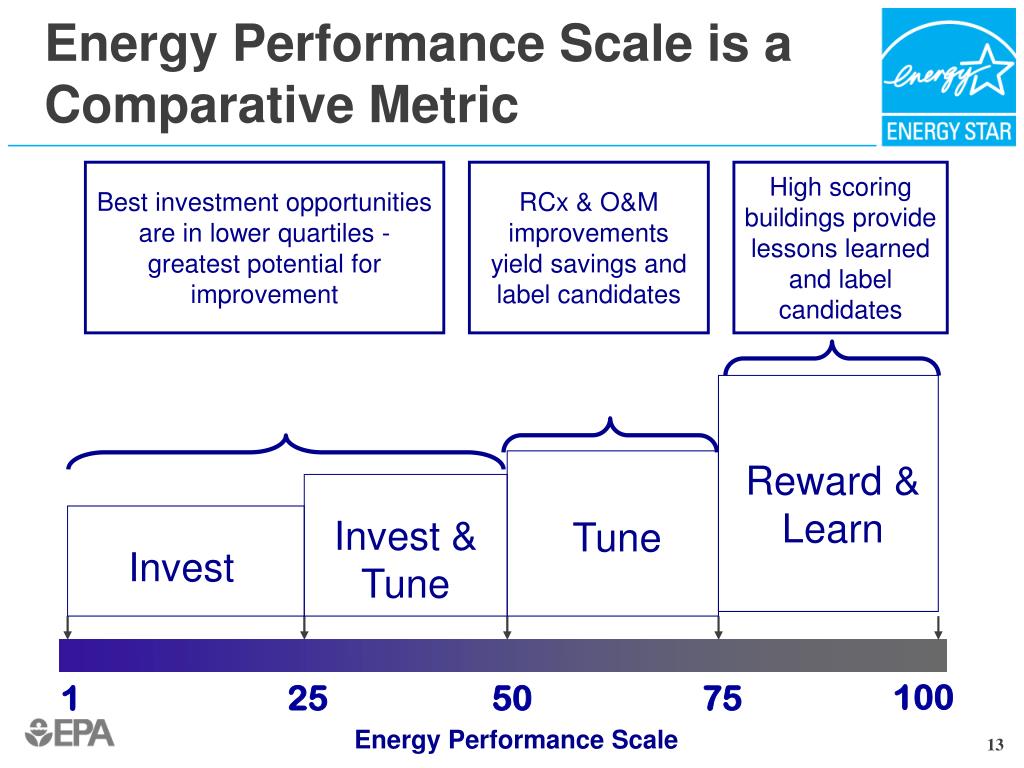 Energy Performance Scale is a Comparative Metric

energy

ENERGY STAR

Best investment opportunities are in lower quartiles - greatest potential for improvement

RCx & O&M improvements yield savings and label candidates

High scoring buildings provide lessons learned and label candidates

Invest

Invest & Tune

Tune

Reward & Learn

1

25

50

75

100

EPA

Energy Performance Scale

13